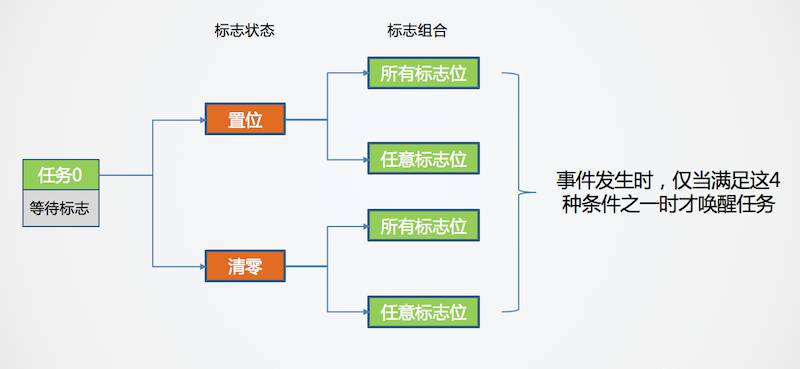 标志状态

标志组合

任务0

等待标志

置位

清零

所有标志位

任意标志位

所有标志位

任意标志位

事件发生时，仅当满足这4种条件之一时才唤醒任务